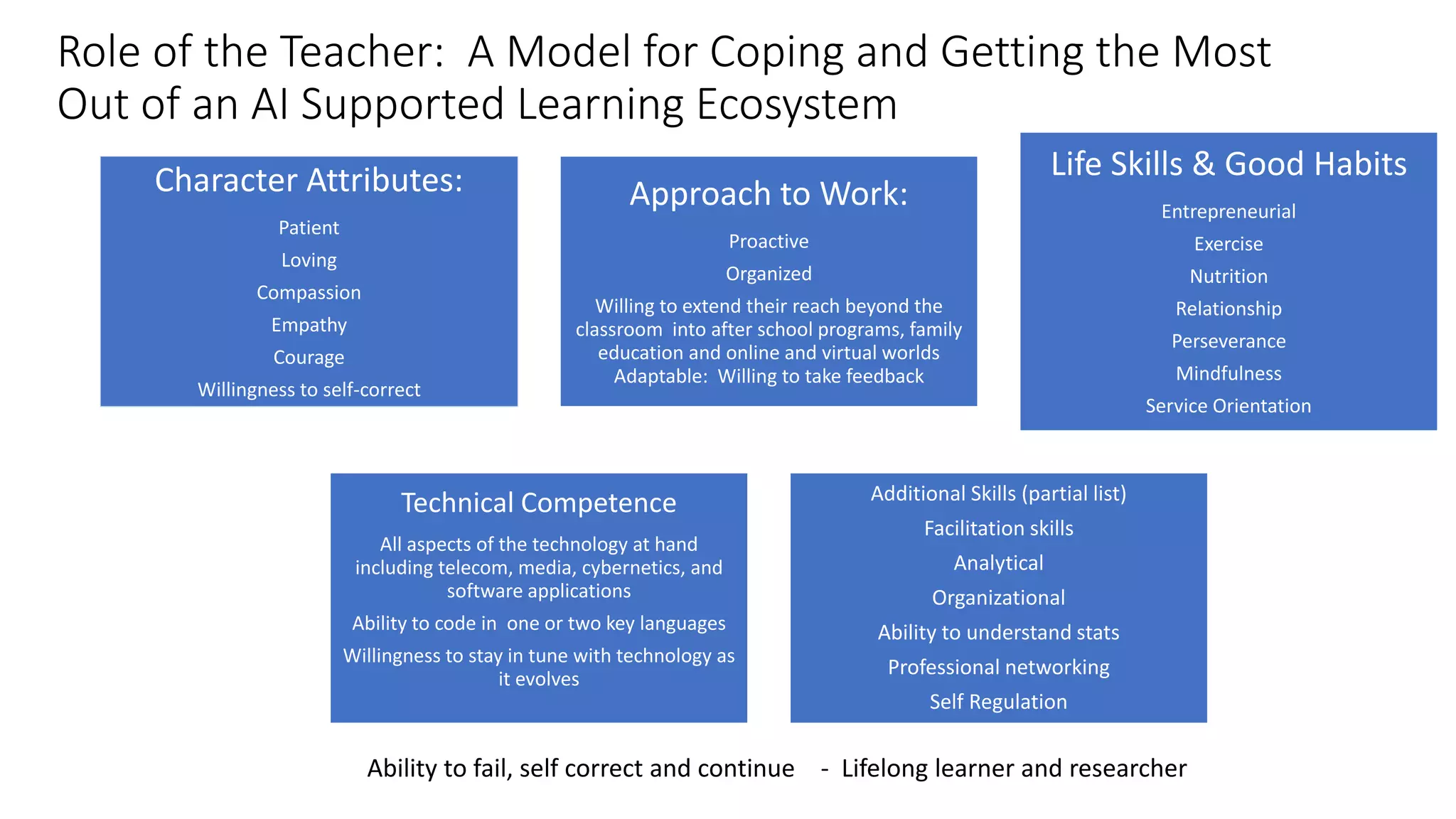 Role of the Teacher: A Model for Coping and Getting the Most Out of an AI Supported Learning Ecosystem

Character Attributes:

Patient

Loving

Compassion

Empathy

Courage

Willingness to self-correct

Approach to Work:

Proactive

Organized

Willing to extend their reach beyond the classroom into after school programs, family education and online and virtual worlds
Adaptable: Willing to take feedback

Life Skills & Good Habits

Entrepreneurial

Exercise

Nutrition

Relationship

Perseverance

Mindfulness

Service Orientation

Technical Competence

All aspects of the technology at hand including telecom, media, cybernetics, and software applications

Ability to code in one or two key languages

Willingness to stay in tune with technology as it evolves

Additional Skills (partial list)

Facilitation skills

Analytical

Organizational

Ability to understand stats

Professional networking

Self Regulation

Ability to fail, self correct and continue - Lifelong learner and researcher